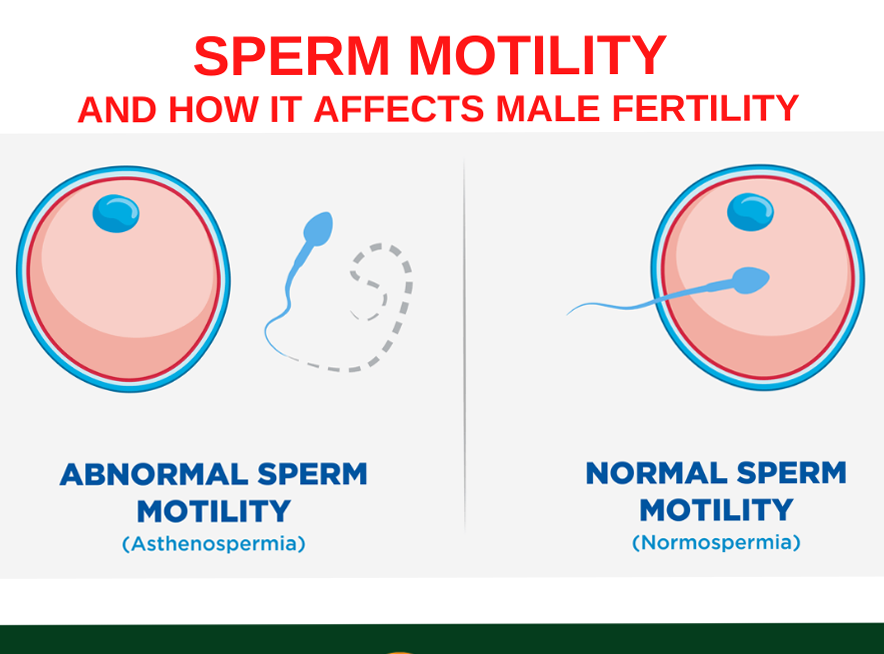 SPERM MOTILITY
AND HOW IT AFFECTS MALE FERTILITY

ABNORMAL SPERM MOTILITY
(Asthenospermia)

NORMAL SPERM MOTILITY
(Normospermia)